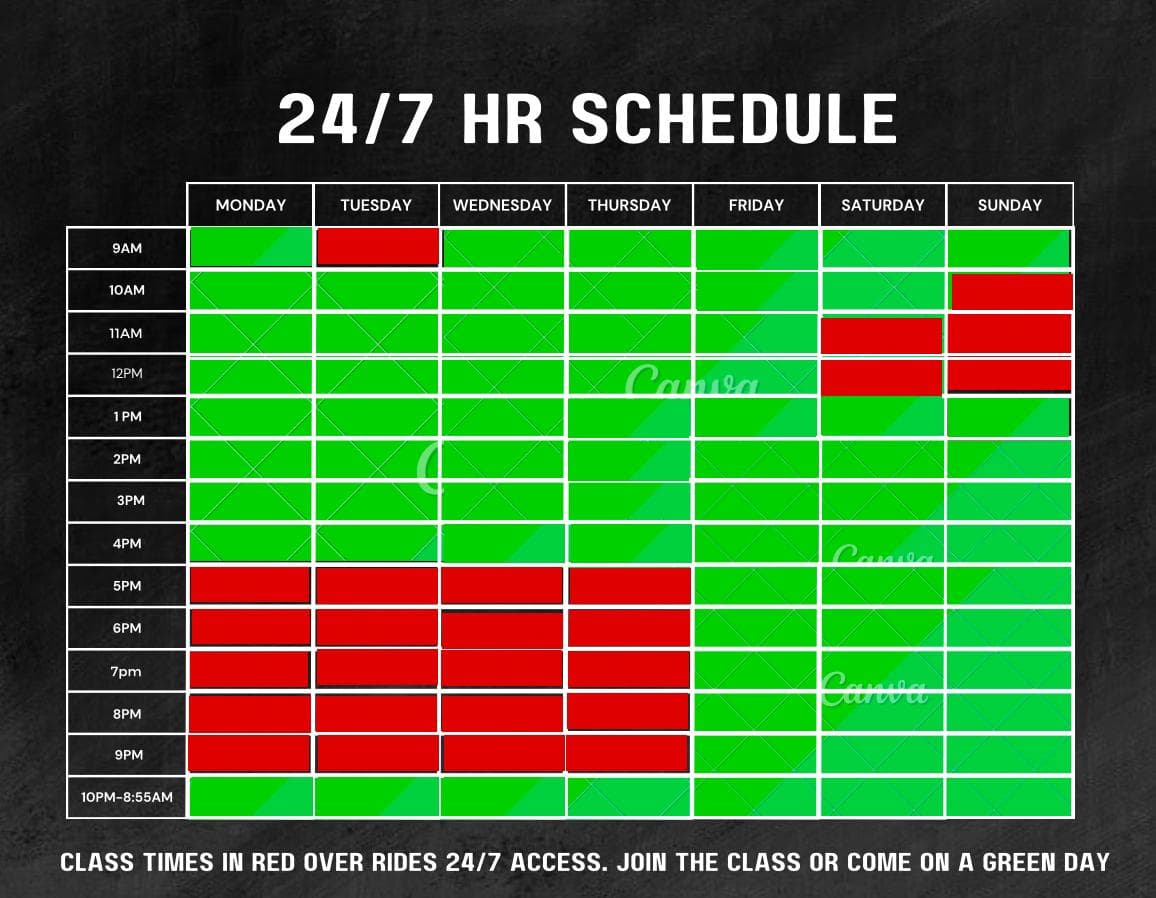 24/7 HR SCHEDULE

| | MONDAY | TUESDAY | WEDNESDAY | THURSDAY | FRIDAY | SATURDAY | SUNDAY |
|---|---|---|---|---|---|---|---|
| 9AM | | | | | | | |
| 10AM | | | | | | | |
| 11AM | | | | | | | |
| 12PM | | | | | | | |
| 1 PM | | | | | | | |
| 2PM | | | | | | | |
| 3PM | | | | | | | |
| 4PM | | | | | | | |
| 5PM | | | | | | | |
| 6PM | | | | | | | |
| 7pm | | | | | | | |
| 8PM | | | | | | | |
| 9PM | | | | | | | |
| 10PM-8:55AM | | | | | | | |

Canva

Canva

Canva

CLASS TIMES IN RED OVER RIDES 24/7 ACCESS. JOIN THE CLASS OR COME ON A GREEN DAY